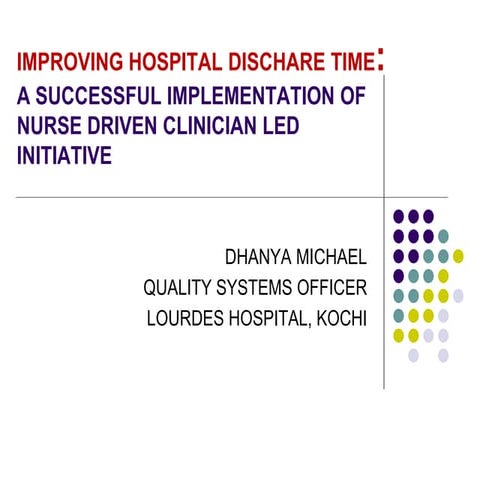 IMPROVING HOSPITAL DISCHARE TIME:
A SUCCESSFUL IMPLEMENTATION OF NURSE DRIVEN CLINICIAN LED INITIATIVE

DHANYA MICHAEL
QUALITY SYSTEMS OFFICER
LOURDES HOSPITAL, KOCHI